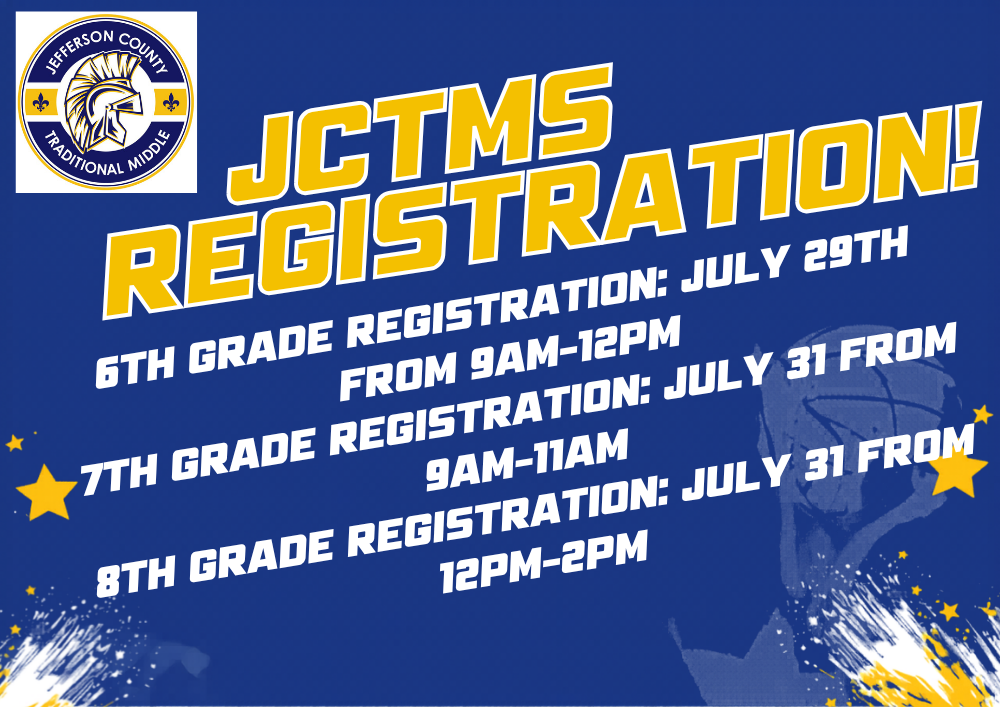 JEFFERSON COUNTY
TRADITIONAL MIDDLE

JCTMS REGISTRATION!

6TH GRADE REGISTRATION: JULY 29TH FROM 9AM-12PM

7TH GRADE REGISTRATION: JULY 31 FROM 9AM-11AM

8TH GRADE REGISTRATION: JULY 31 FROM 12PM-2PM